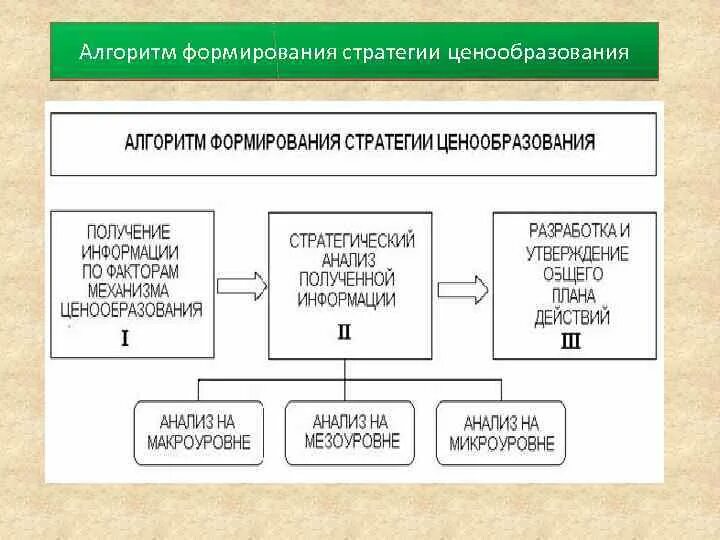 Алгоритм формирования стратегии ценообразования

АЛГОРИТМ ФОРМИРОВАНИЯ СТРАТЕГИИ ЦЕНООБРАЗОВАНИЯ

ПОЛУЧЕНИЕ ИНФОРМАЦИИ ПО ФАКТОРАМ МЕХАНИЗМА ЦЕНООБРАЗОВАНИЯ
I

СТРАТЕГИЧЕСКИЙ АНАЛИЗ ПОЛУЧЕННОЙ ИНФОРМАЦИИ
II

РАЗРАБОТКА И УТВЕРЖДЕНИЕ ОБЩЕГО ПЛАНА ДЕЙСТВИЙ
III

АНАЛИЗ НА МАКРОУРОВНЕ

АНАЛИЗ НА МЕЗОУРОВНЕ

АНАЛИЗ НА МИКРОУРОВНЕ